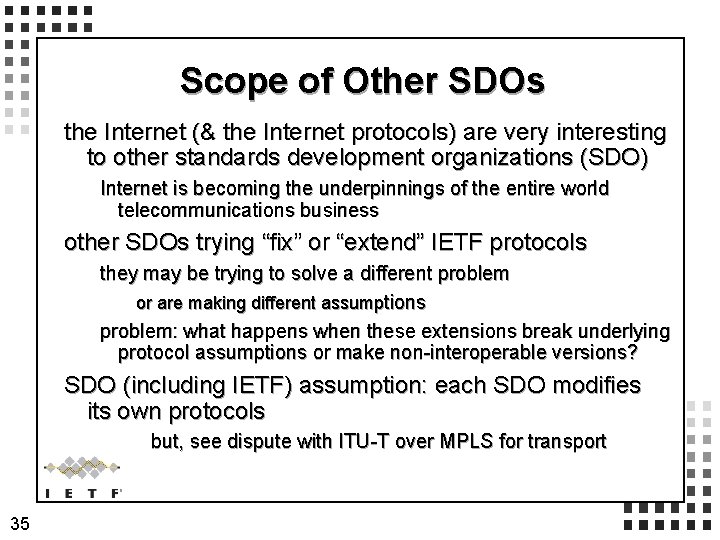 Scope of Other SDOs

the Internet (& the Internet protocols) are very interesting to other standards development organizations (SDO)

Internet is becoming the underpinnings of the entire world telecommunications business

other SDOs trying “fix” or “extend” IETF protocols

they may be trying to solve a different problem

or are making different assumptions

problem: what happens when these extensions break underlying protocol assumptions or make non-interoperable versions?

SDO (including IETF) assumption: each SDO modifies its own protocols

but, see dispute with ITU-T over MPLS for transport

I E T F

35